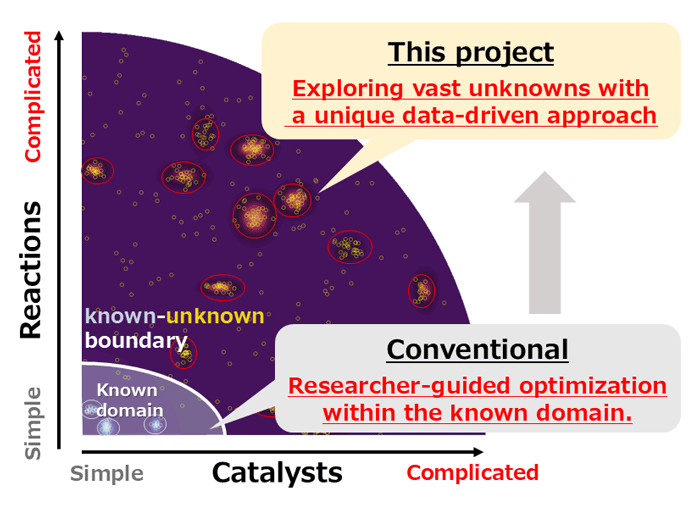 Complicated
Reactions
Simple

This project
Exploring vast unknowns with a unique data-driven approach

known-unknown boundary

Known domain

Conventional
Researcher-guided optimization within the known domain.

Simple
Catalysts
Complicated